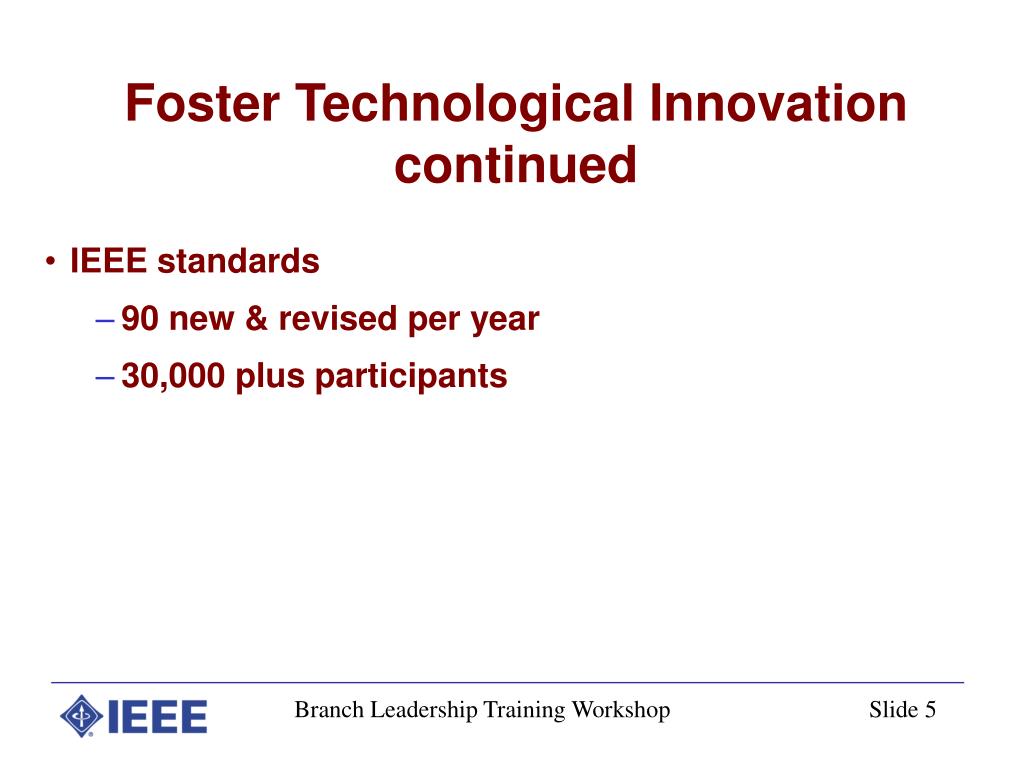 Foster Technological Innovation continued

• IEEE standards
– 90 new & revised per year
– 30,000 plus participants

IEEE
Branch Leadership Training Workshop
Slide 5